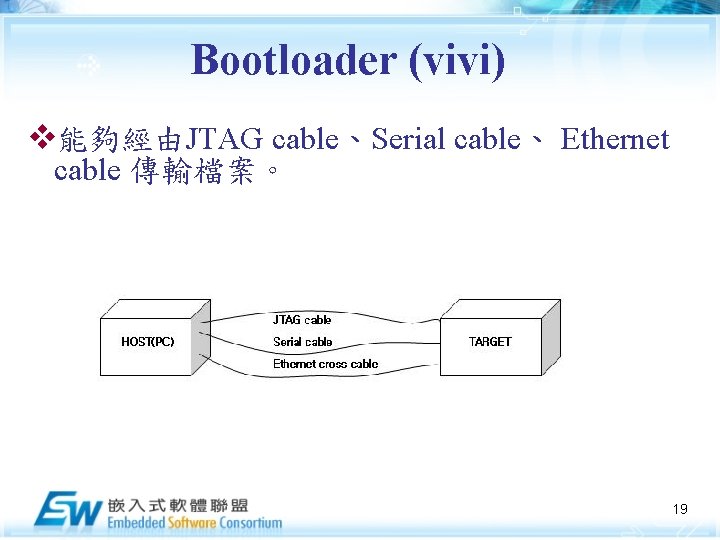 Bootloader (vivi)

❖能夠經由JTAG cable、Serial cable、 Ethernet cable 傳輸檔案。

HOST(PC)

JTAG cable

Serial cable

Ethernet cross cable

TARGET

ESW 嵌入式軟體聯盟
Embedded Software Consortium

19